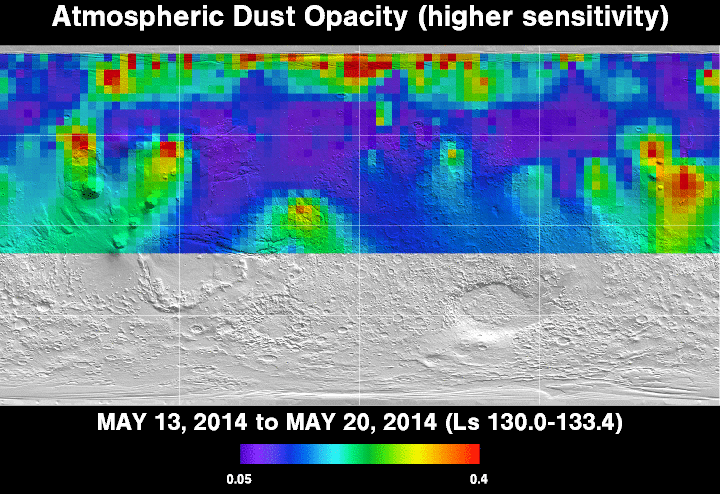 Atmospheric Dust Opacity (higher sensitivity)

MAY 13, 2014 to MAY 20, 2014 (Ls 130.0-133.4)

0.05

0.4